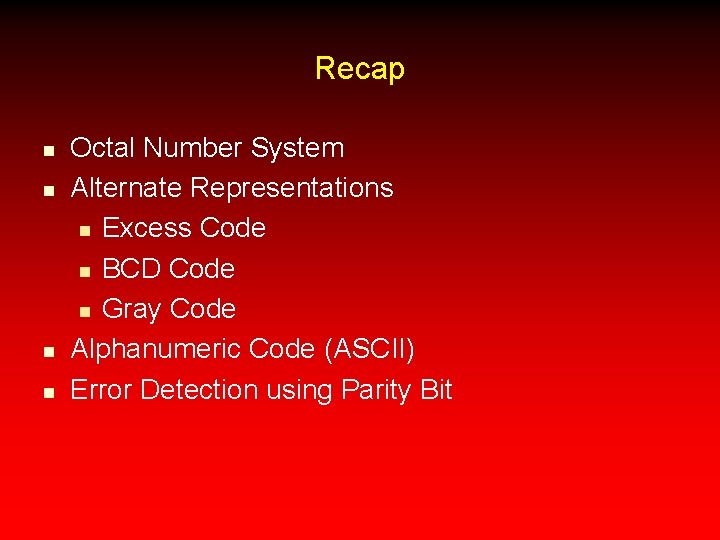 Recap

- Octal Number System
- Alternate Representations
  - Excess Code
  - BCD Code
  - Gray Code
- Alphanumeric Code (ASCII)
- Error Detection using Parity Bit